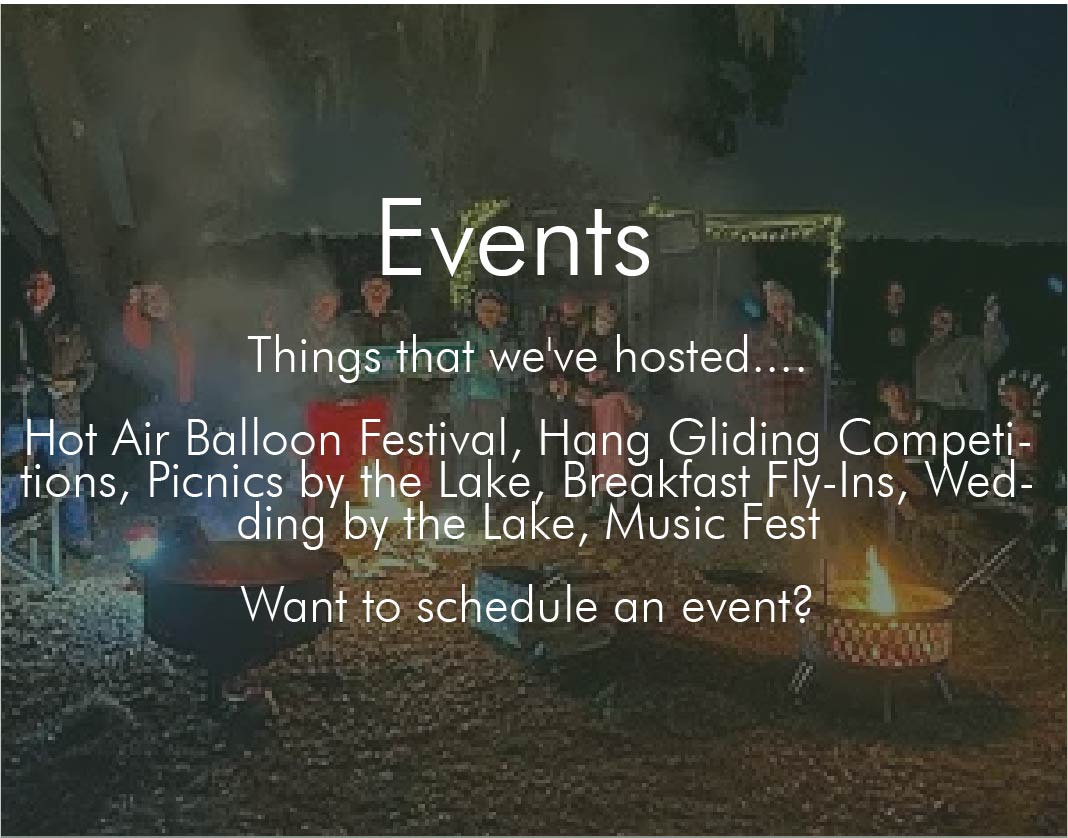 Events

Things that we've hosted....

Hot Air Balloon Festival, Hang Gliding Competitions, Picnics by the Lake, Breakfast Fly-Ins, Wedding by the Lake, Music Fest

Want to schedule an event?